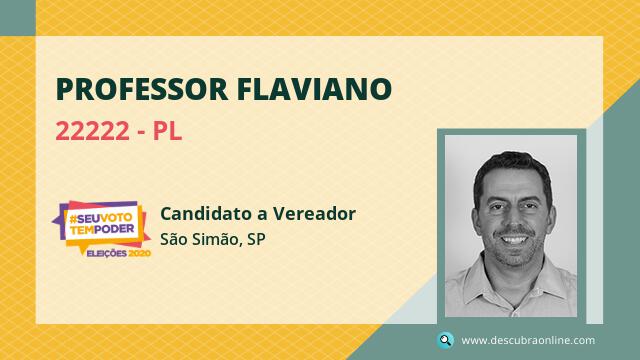 PROFESSOR FLAVIANO
22222 - PL

#SEUVOTO TEMPODER
ELEIÇÕES 2020

Candidato a Vereador
São Simão, SP

www.descubraonline.com